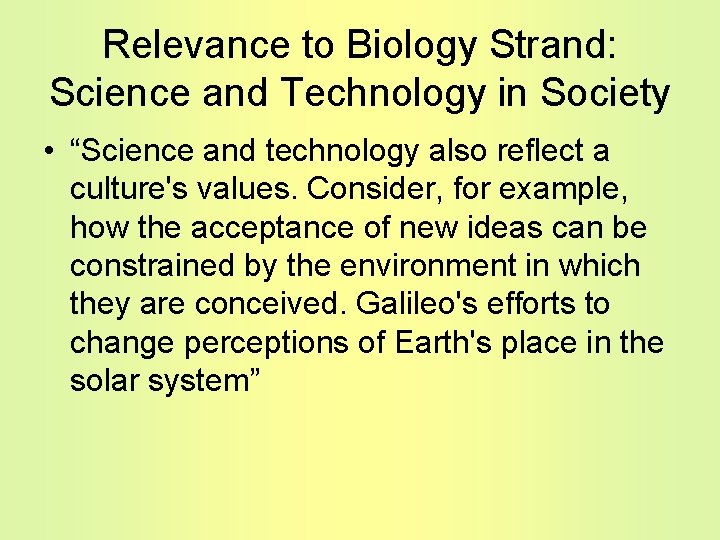 Relevance to Biology Strand: Science and Technology in Society

• “Science and technology also reflect a culture's values. Consider, for example, how the acceptance of new ideas can be constrained by the environment in which they are conceived. Galileo's efforts to change perceptions of Earth's place in the solar system”